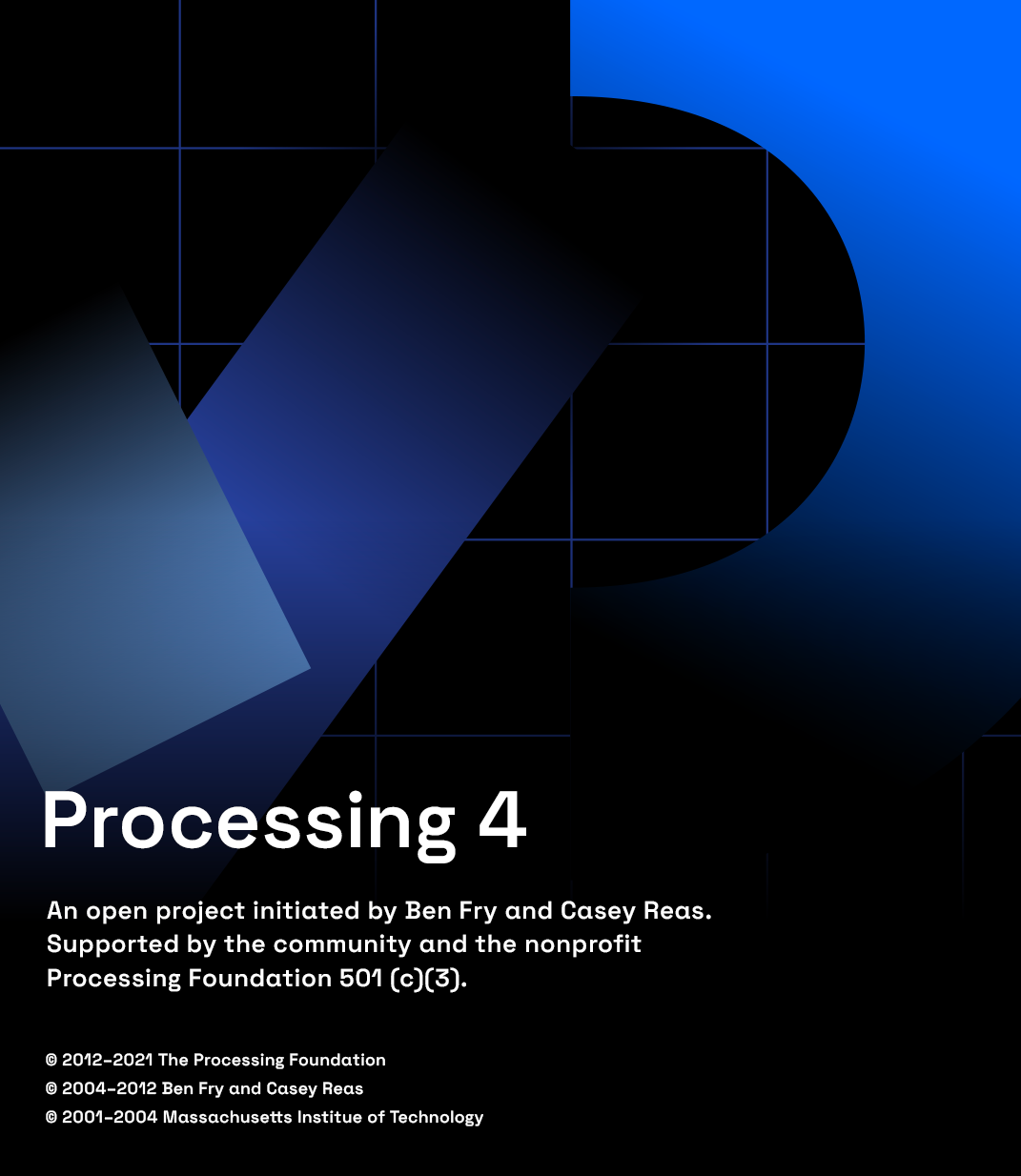 Processing 4

An open project initiated by Ben Fry and Casey Reas. Supported by the community and the nonprofit Processing Foundation 501 (c)(3).

© 2012-2021 The Processing Foundation
© 2004-2012 Ben Fry and Casey Reas
© 2001-2004 Massachusetts Institue of Technology